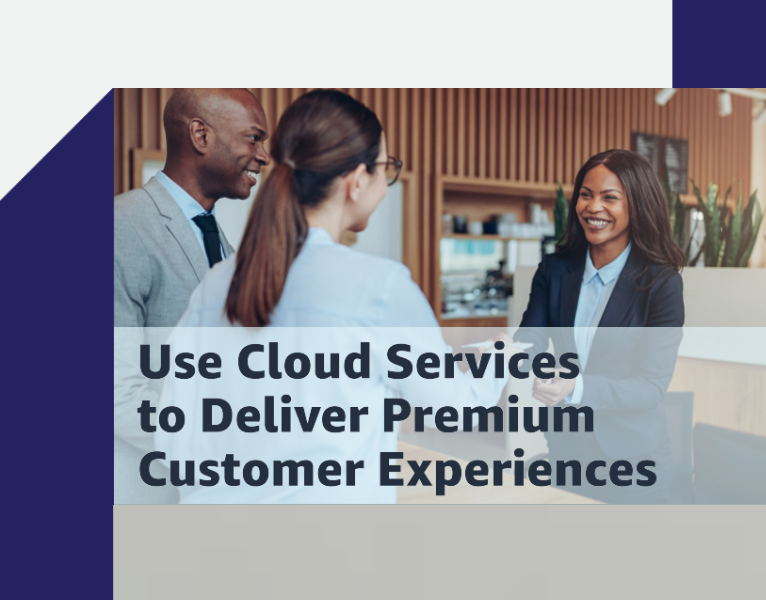 Use Cloud Services to Deliver Premium Customer Experiences